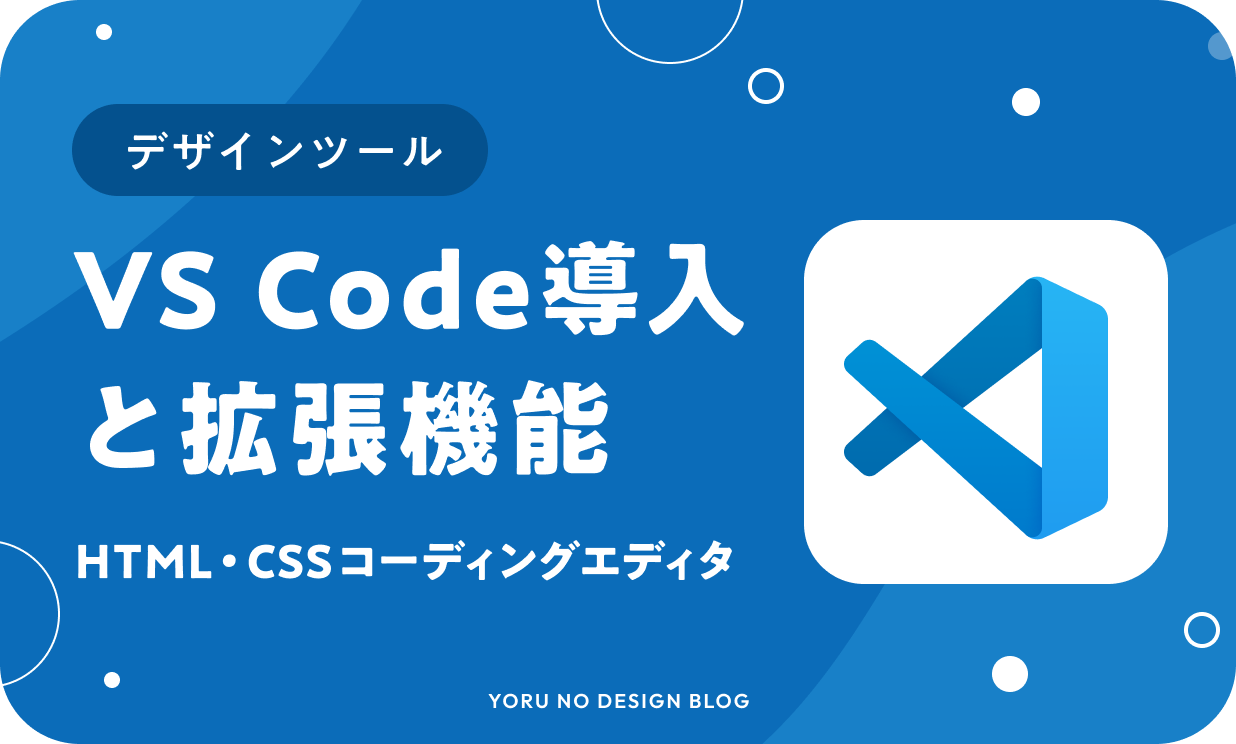 デザインツール

VS Code導入と拡張機能

HTML・CSSコーディングエディタ

YORU NO DESIGN BLOG